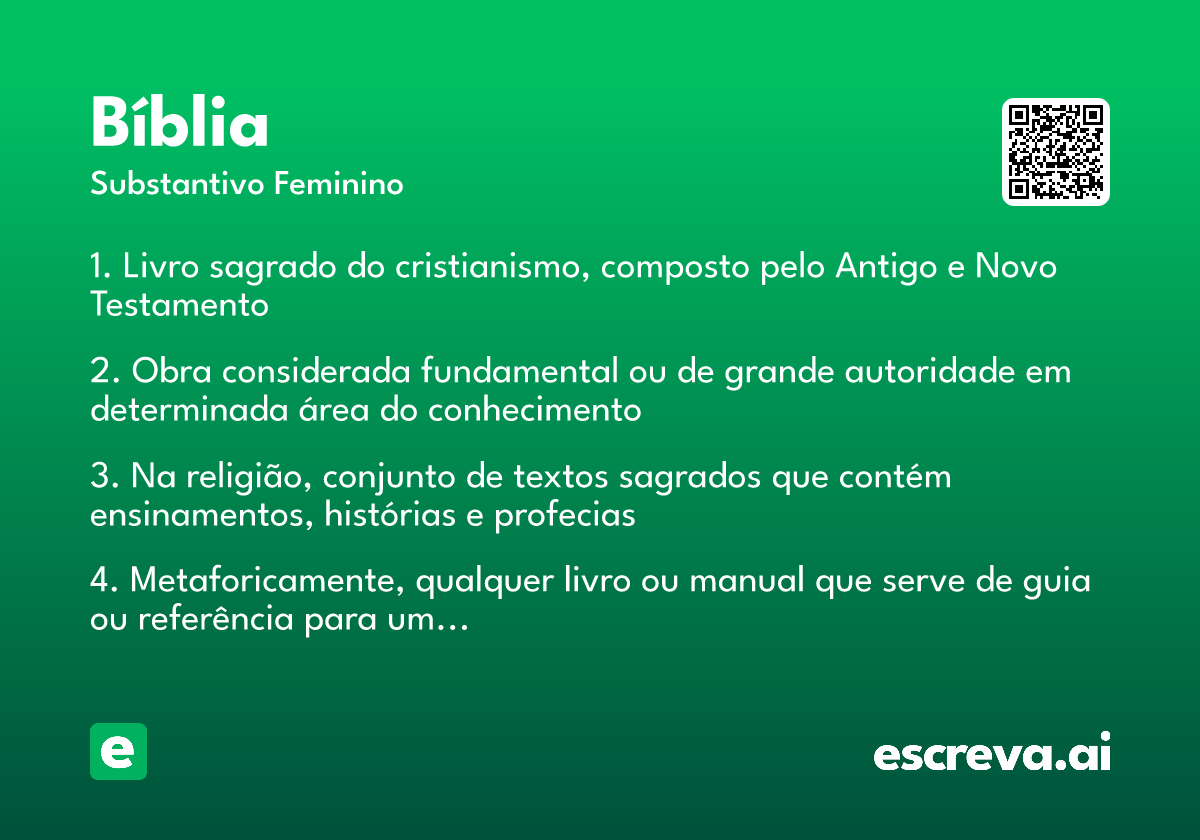 Bíblia
Substantivo Feminino

1. Livro sagrado do cristianismo, composto pelo Antigo e Novo Testamento

2. Obra considerada fundamental ou de grande autoridade em determinada área do conhecimento

3. Na religião, conjunto de textos sagrados que contém ensinamentos, histórias e profecias

4. Metaforicamente, qualquer livro ou manual que serve de guia ou referência para um…

e

escreva.ai